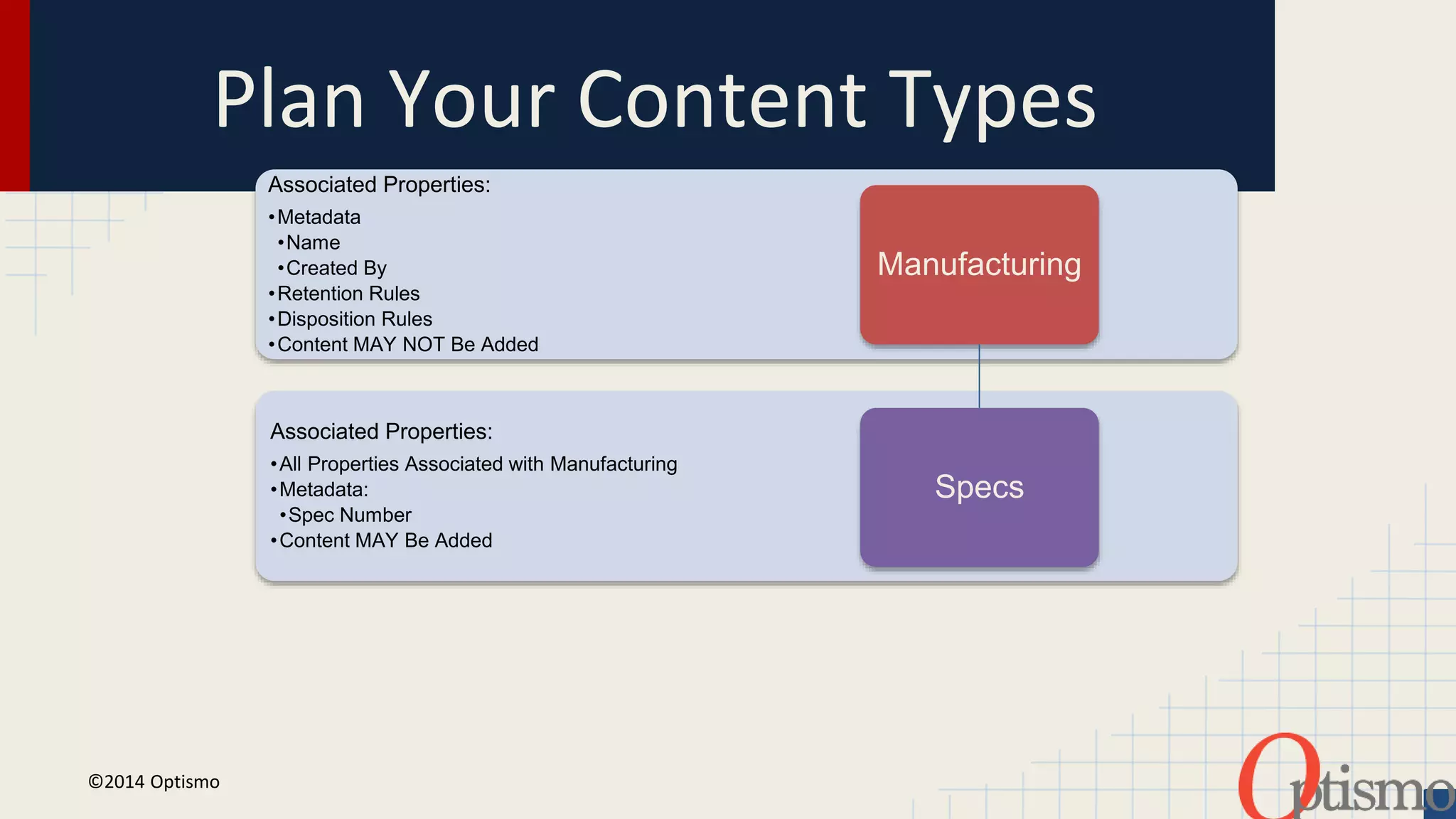 Plan Your Content Types

Associated Properties:
•Metadata
•Name
•Created By
•Retention Rules
•Disposition Rules
•Content MAY NOT Be Added

Manufacturing

Associated Properties:
•All Properties Associated with Manufacturing
•Metadata:
•Spec Number
•Content MAY Be Added

Specs

©2014 Optismo

Optismo